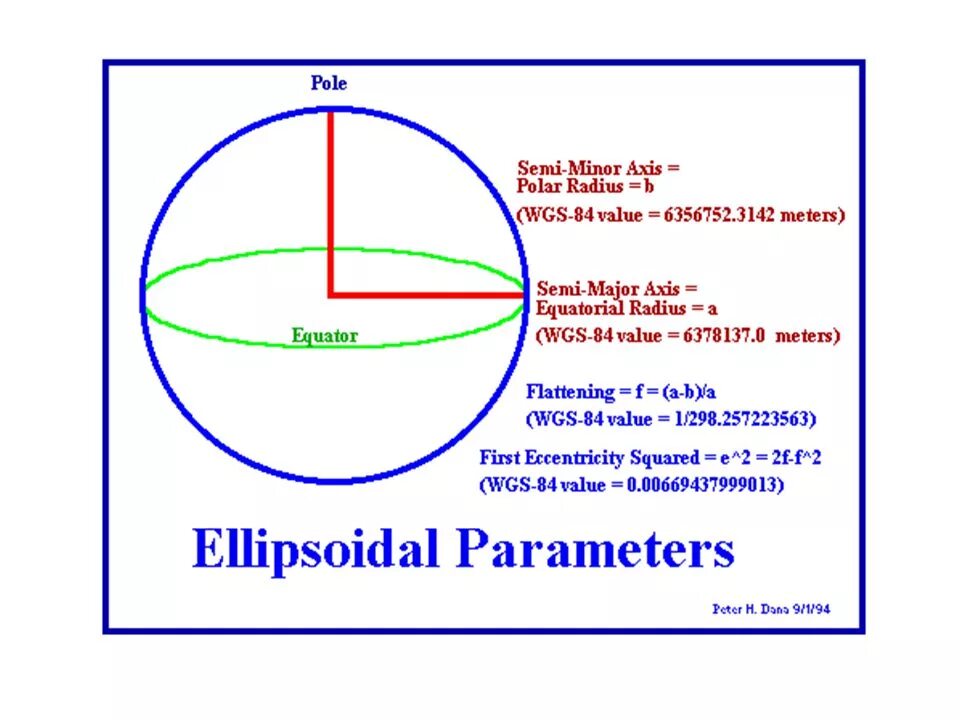 Pole

Semi-Minor Axis =
Polar Radius = b
(WGS-84 value = 6356752.3142 meters)

Semi-Major Axis =
Equatorial Radius = a
(WGS-84 value = 6378137.0 meters)

Equator

Flattening = f = (a-b)/a
(WGS-84 value = 1/298.257223563)

First Eccentricity Squared = e^2 = 2f-f^2
(WGS-84 value = 0.00669437999013)

Ellipsoidal Parameters

Peter H. Dana 9/1/94